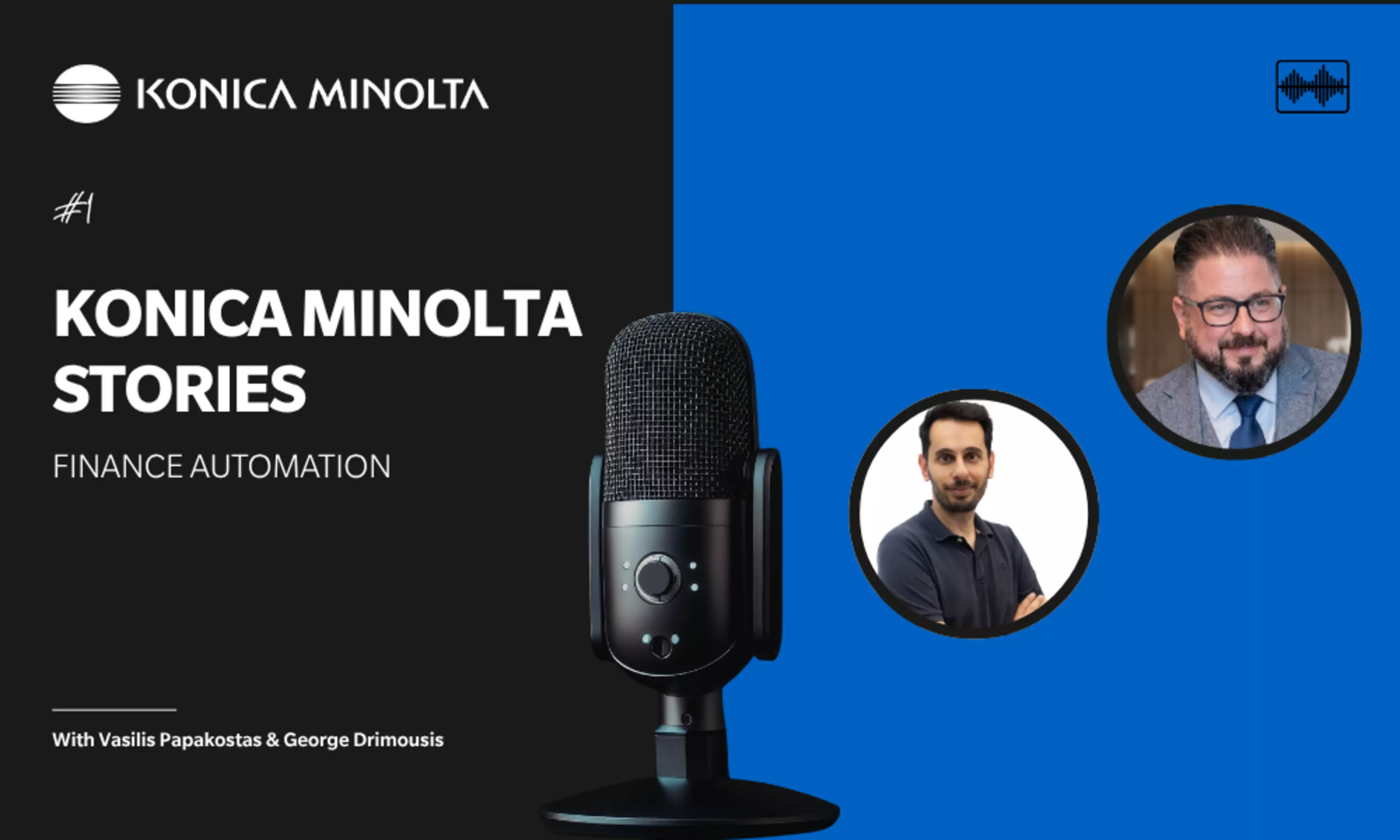 KONICA MINOLTA

#1

KONICA MINOLTA STORIES

FINANCE AUTOMATION

With Vasilis Papakostas & George Drimousis